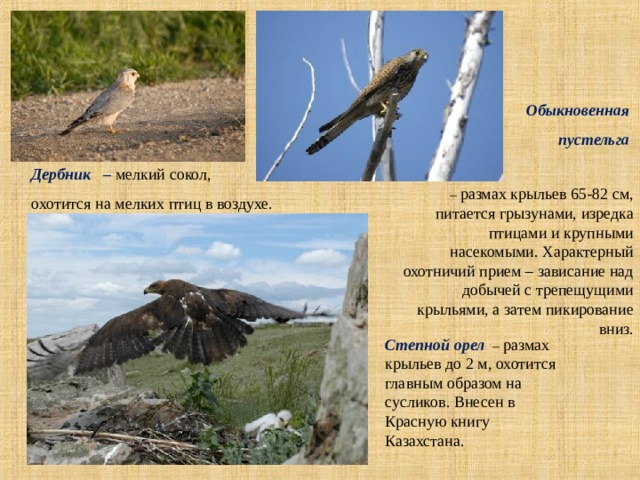 Обыкновенная пустельга

Дербник – мелкий сокол, охотится на мелких птиц в воздухе.

– размах крыльев 65-82 см, питается грызунами, изредка птицами и крупными насекомыми. Характерный охотничий прием – зависание над добычей с трепещущими крыльями, а затем пикирование вниз.

Степной орел – размах крыльев до 2 м, охотится главным образом на сусликов. Внесен в Красную книгу Казахстана.